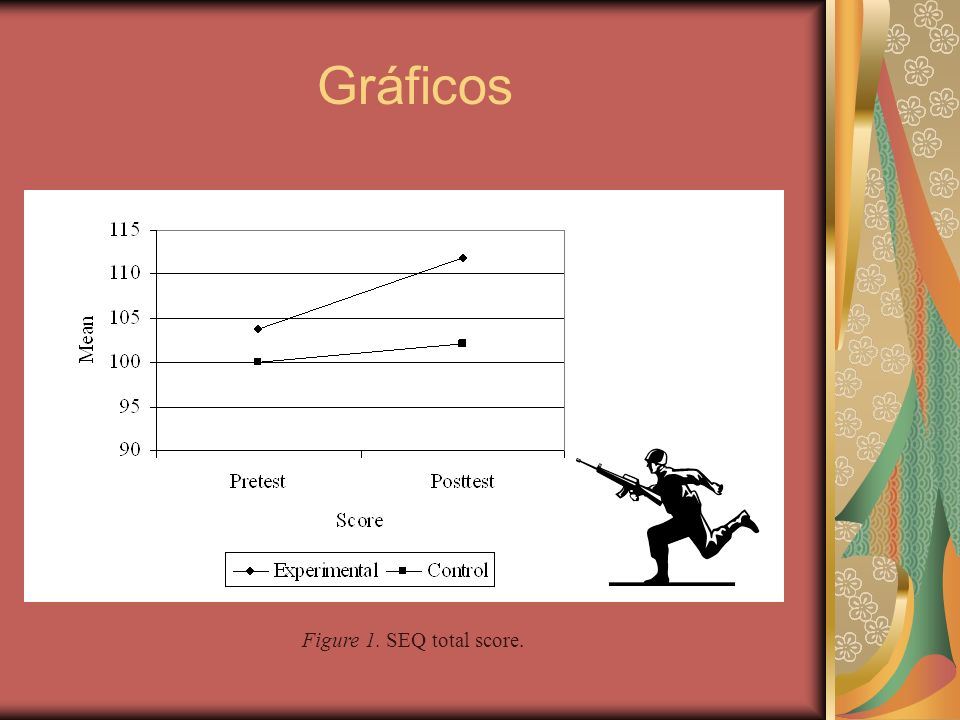 Gráficos

115
110
105
100
95
90

Mean

Pretest
Posttest

Score

Experimental
Control

Figure 1. SEQ total score.